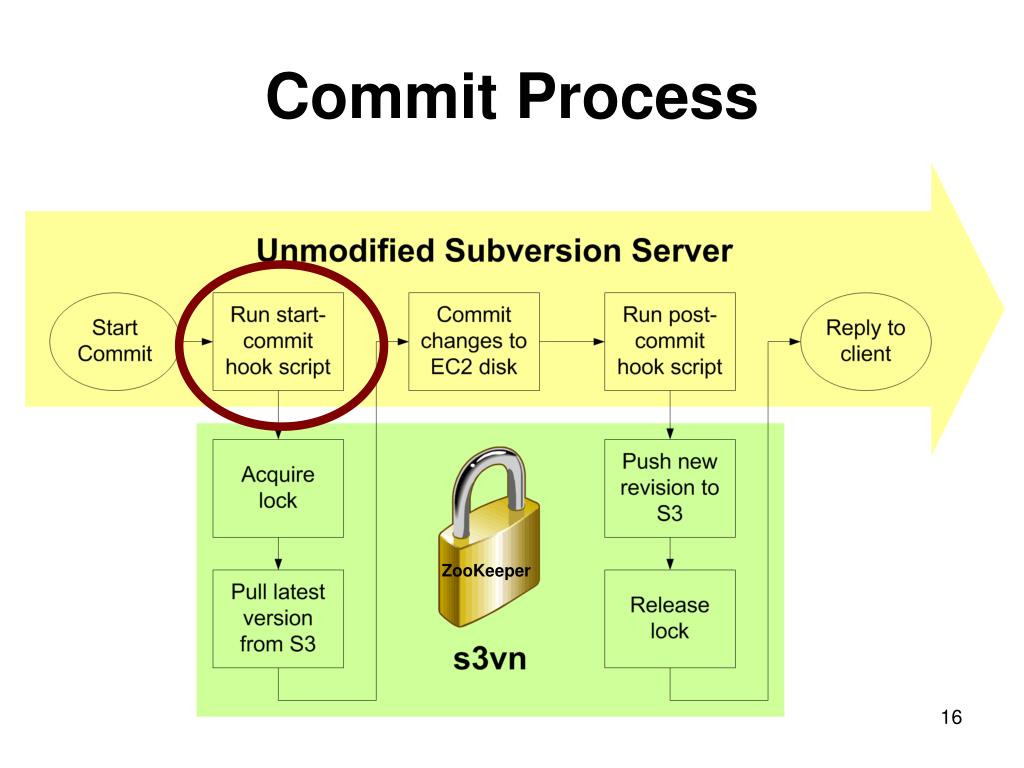 Commit Process

Unmodified Subversion Server

Start Commit

Run start-commit hook script

Commit changes to EC2 disk

Run post-commit hook script

Reply to client

Acquire lock

Pull latest version from S3

ZooKeeper

s3vn

Push new revision to S3

Release lock

16